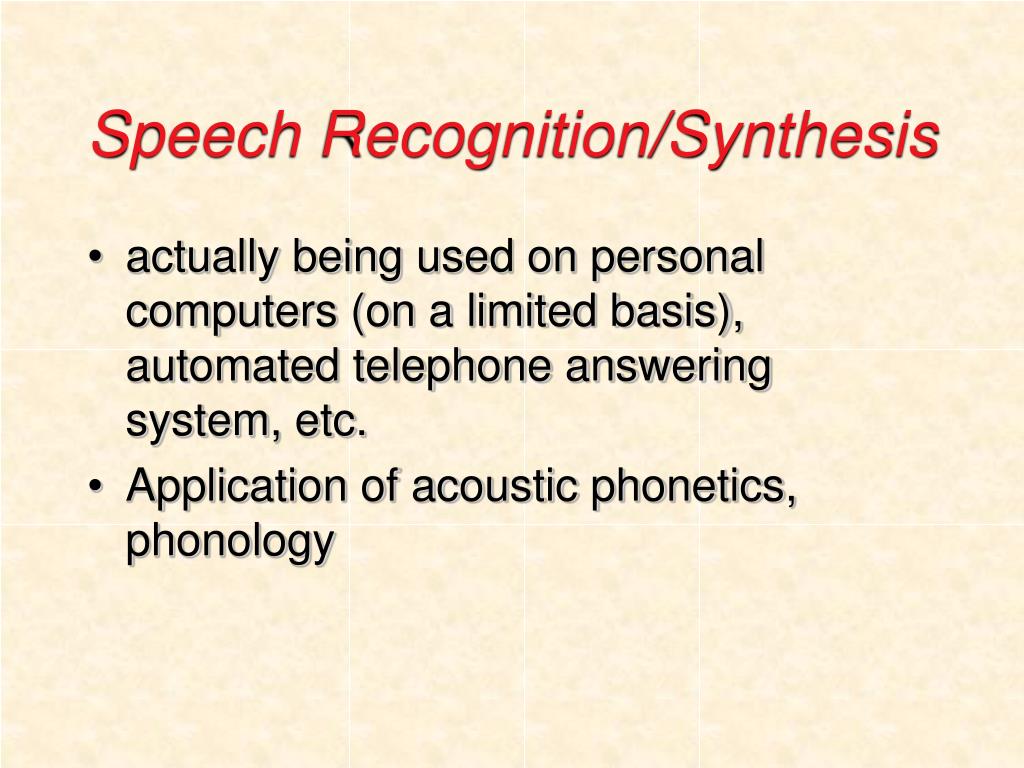 Speech Recognition/Synthesis

• actually being used on personal computers (on a limited basis), automated telephone answering system, etc.
• Application of acoustic phonetics, phonology